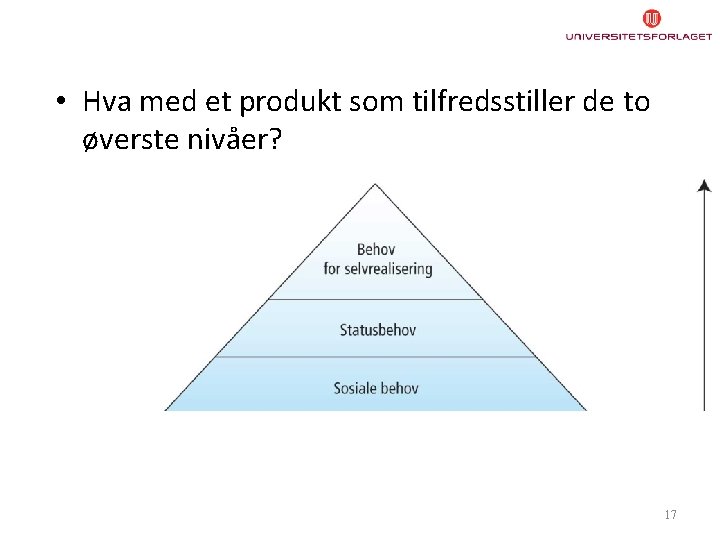 UNIVERSITETSFORLAGET

• Hva med et produkt som tilfredsstiller de to øverste nivåer?

Behov for selvrealisering

Statusbehov

Sosiale behov

17